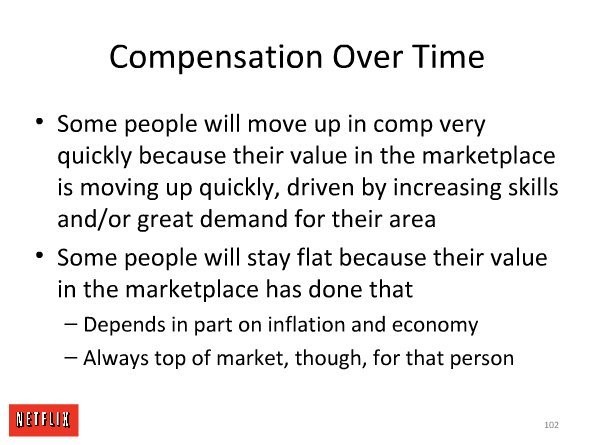 Compensation Over Time

• Some people will move up in comp very quickly because their value in the marketplace is moving up quickly, driven by increasing skills and/or great demand for their area

• Some people will stay flat because their value in the marketplace has done that
  – Depends in part on inflation and economy
  – Always top of market, though, for that person

NETFLIX

102